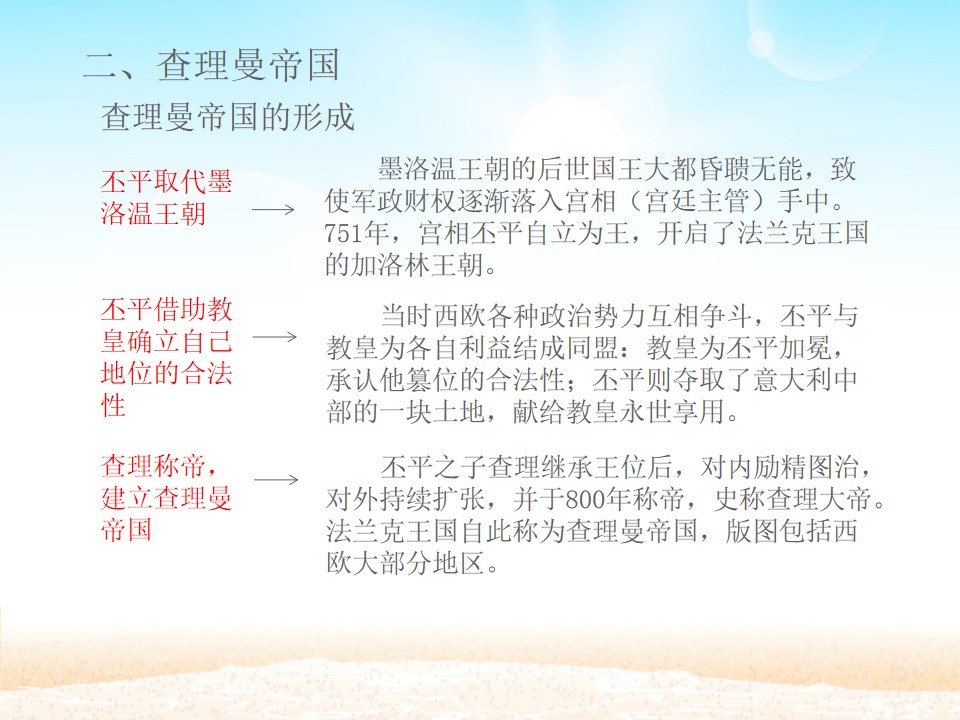 二、查理曼帝国

查理曼帝国的形成

丕平取代墨洛温王朝

→

墨洛温王朝的后世国王大都昏聩无能，致使军政财权逐渐落入宫相（宫廷主管）手中。751年，宫相丕平自立为王，开启了法兰克王国的加洛林王朝。

丕平借助教皇确立自己地位的合法性

→

当时西欧各种政治势力互相争斗，丕平与教皇为各自利益结成同盟：教皇为丕平加冕，承认他篡位的合法性；丕平则夺取了意大利中部的一块土地，献给教皇永世享用。

查理称帝，建立查理曼帝国

→

丕平之子查理继承王位后，对内励精图治，对外持续扩张，并于800年称帝，史称查理大帝。法兰克王国自此称为查理曼帝国，版图包括西欧大部分地区。